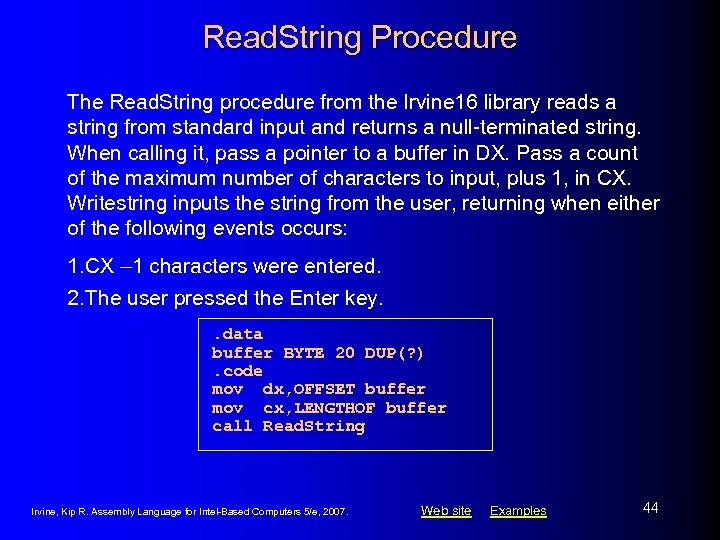 ReadString Procedure

The ReadString procedure from the Irvine16 library reads a string from standard input and returns a null-terminated string. When calling it, pass a pointer to a buffer in DX. Pass a count of the maximum number of characters to input, plus 1, in CX. Writestring inputs the string from the user, returning when either of the following events occurs:

1.CX –1 characters were entered.

2.The user pressed the Enter key.

.data
buffer BYTE 20 DUP(?)
.code
mov dx,OFFSET buffer
mov cx,LENGTHOF buffer
call ReadString

Irvine, Kip R. Assembly Language for Intel-Based Computers 5/e, 2007.

Web site Examples

44